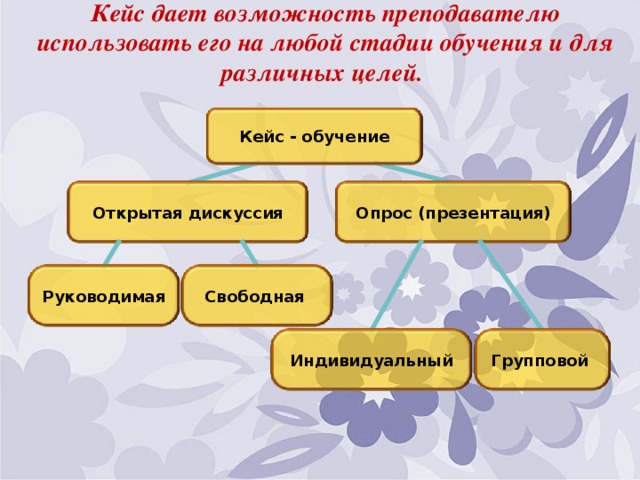 Кейс дает возможность преподавателю использовать его на любой стадии обучения и для различных целей.

Кейс - обучение

Открытая дискуссия

Опрос (презентация)

Руководимая

Свободная

Индивидуальный

Групповой